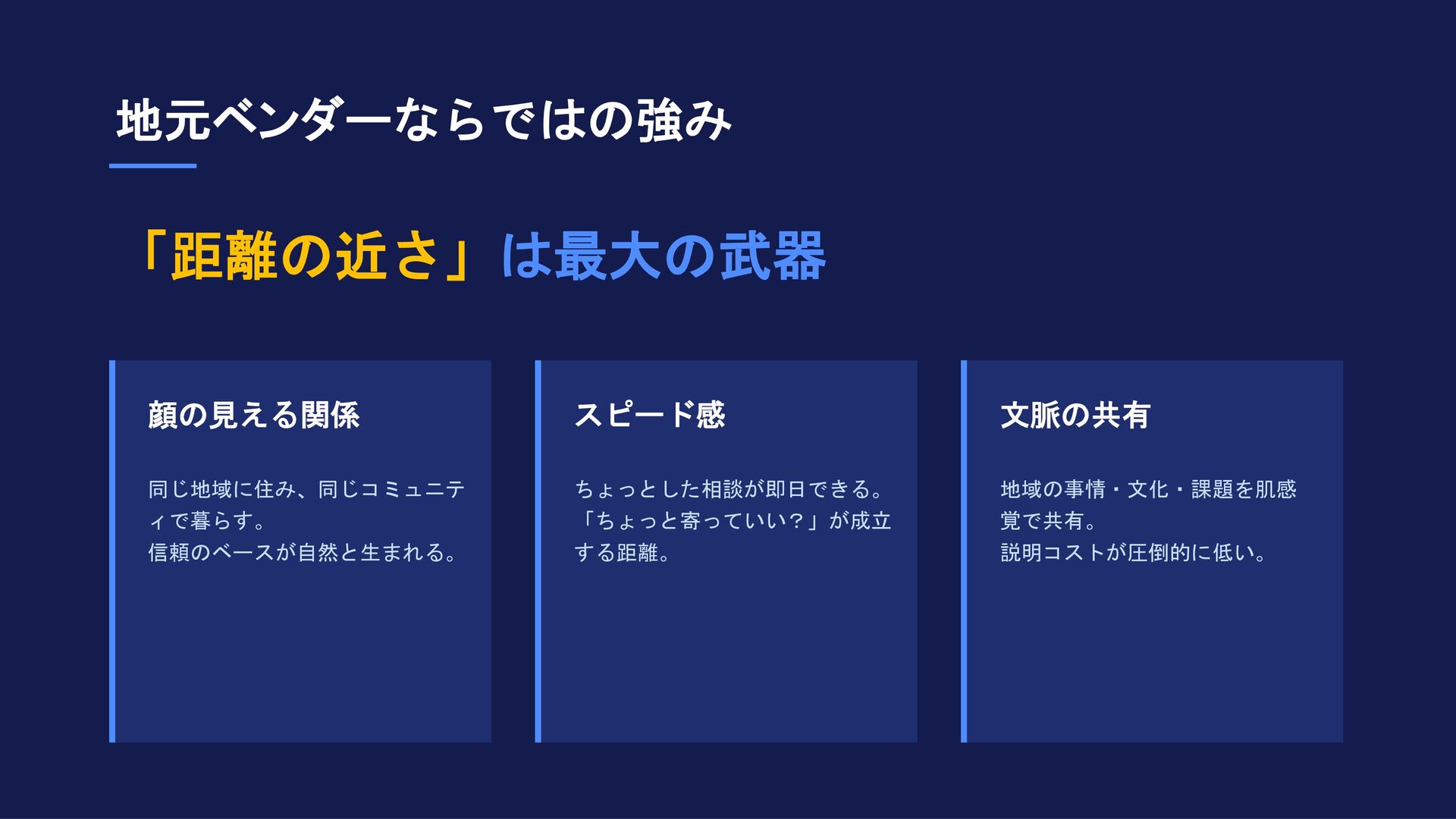 地元ベンダーならではの強み

「距離の近さ」は最大の武器

顔の見える関係

同じ地域に住み、同じコミュニティで暮らす。
信頼のベースが自然と生まれる。

スピード感

ちょっとした相談が即日できる。
「ちょっと寄っていい？」が成立する距離。

文脈の共有

地域の事情・文化・課題を肌感覚で共有。
説明コストが圧倒的に低い。